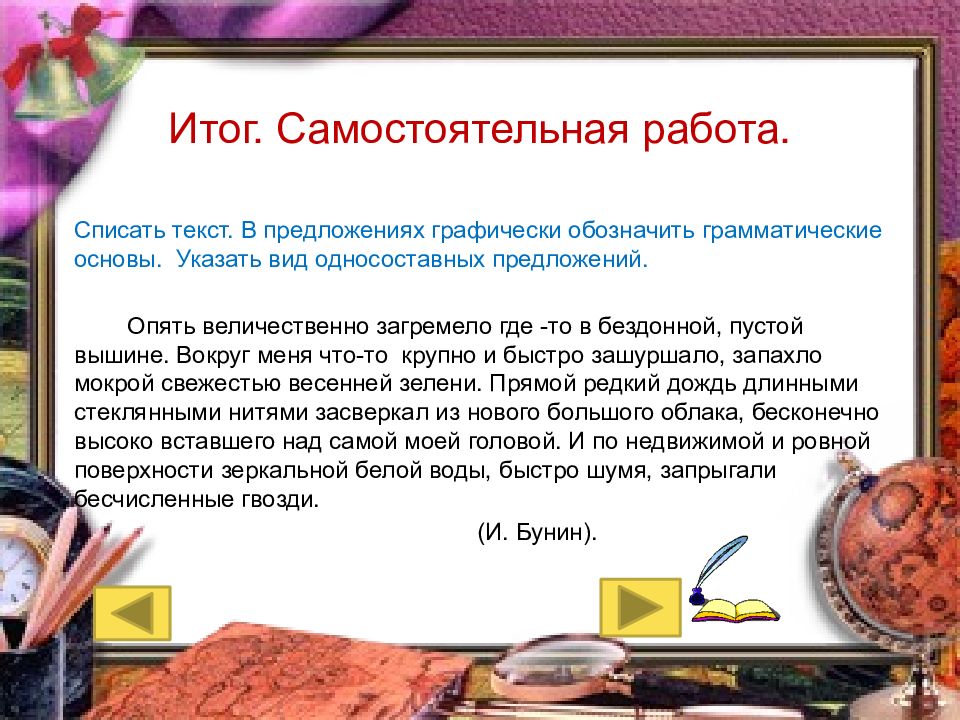 Итог. Самостоятельная работа.

Списать текст. В предложениях графически обозначить грамматические основы. Указать вид односоставных предложений.

Опять величественно загремело где -то в бездонной, пустой вышине. Вокруг меня что-то крупно и быстро зашуршало, запахло мокрой свежестью весенней зелени. Прямой редкий дождь длинными стеклянными нитями засверкал из нового большого облака, бесконечно высоко вставшего над самой моей головой. И по недвижимой и ровной поверхности зеркальной белой воды, быстро шумя, запрыгали бесчисленные гвозди.

(И. Бунин).